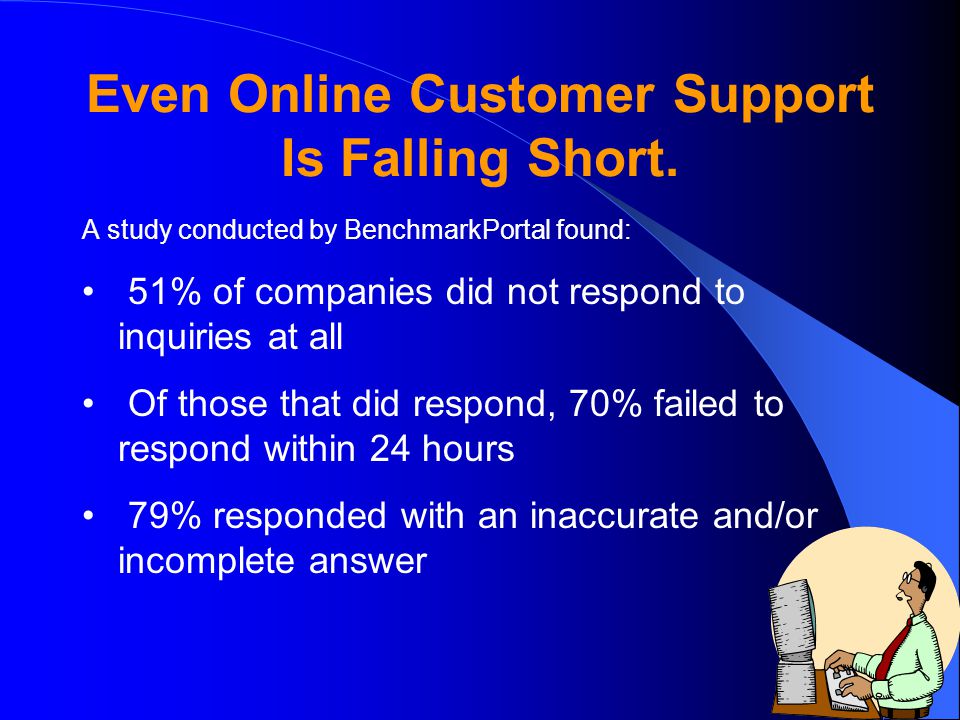 Even Online Customer Support Is Falling Short.

A study conducted by BenchmarkPortal found:

• 51% of companies did not respond to inquiries at all

• Of those that did respond, 70% failed to respond within 24 hours

• 79% responded with an inaccurate and/or incomplete answer